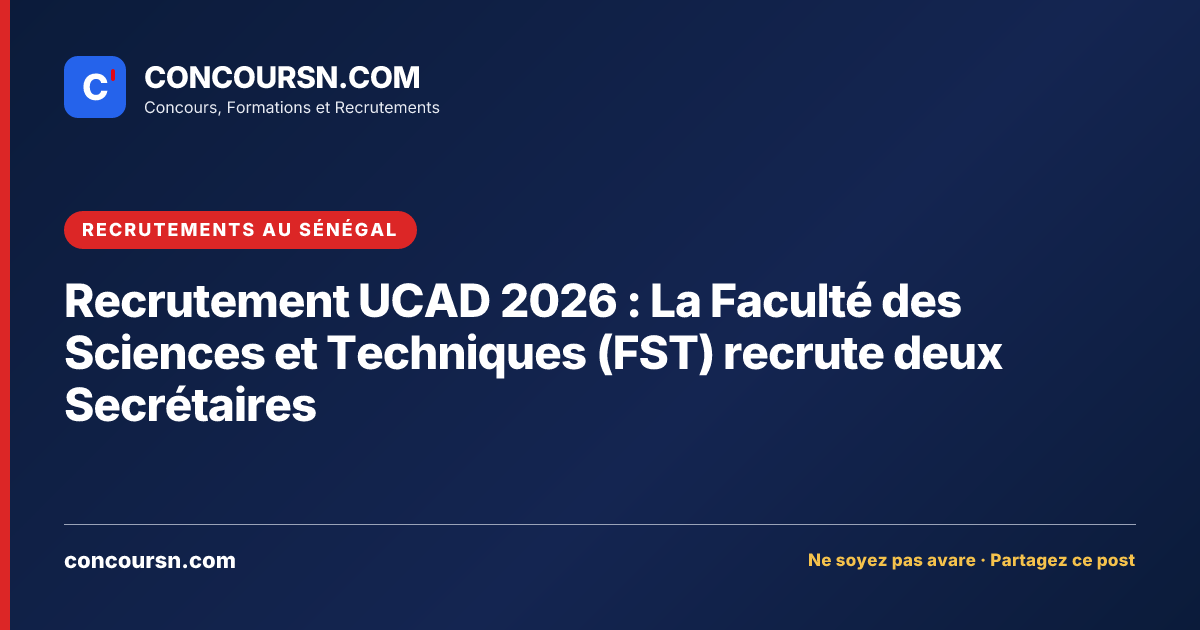 C'

CONCOURSN.COM
Concours, Formations et Recrutements

RECRUTEMENTS AU SÉNÉGAL

Recrutement UCAD 2026 : La Faculté des Sciences et Techniques (FST) recrute deux Secrétaires

concoursn.com

Ne soyez pas avare · Partagez ce post